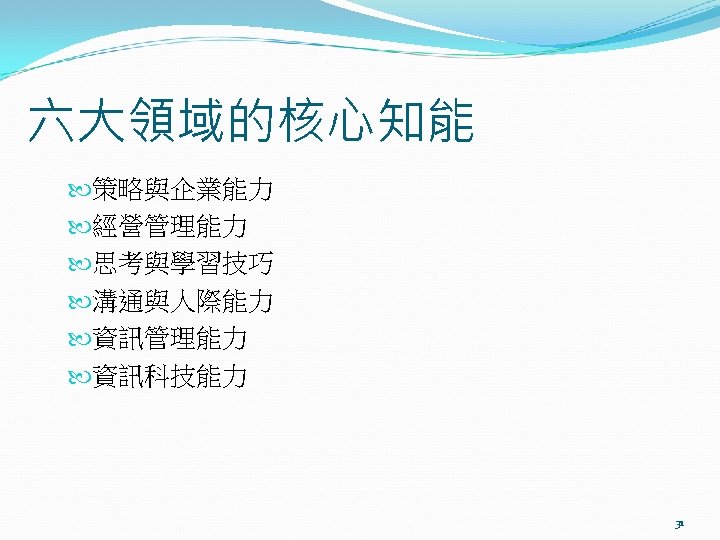 六大領域的核心知能

策略與企業能力
經營管理能力
思考與學習技巧
溝通與人際能力
資訊管理能力
資訊科技能力

31